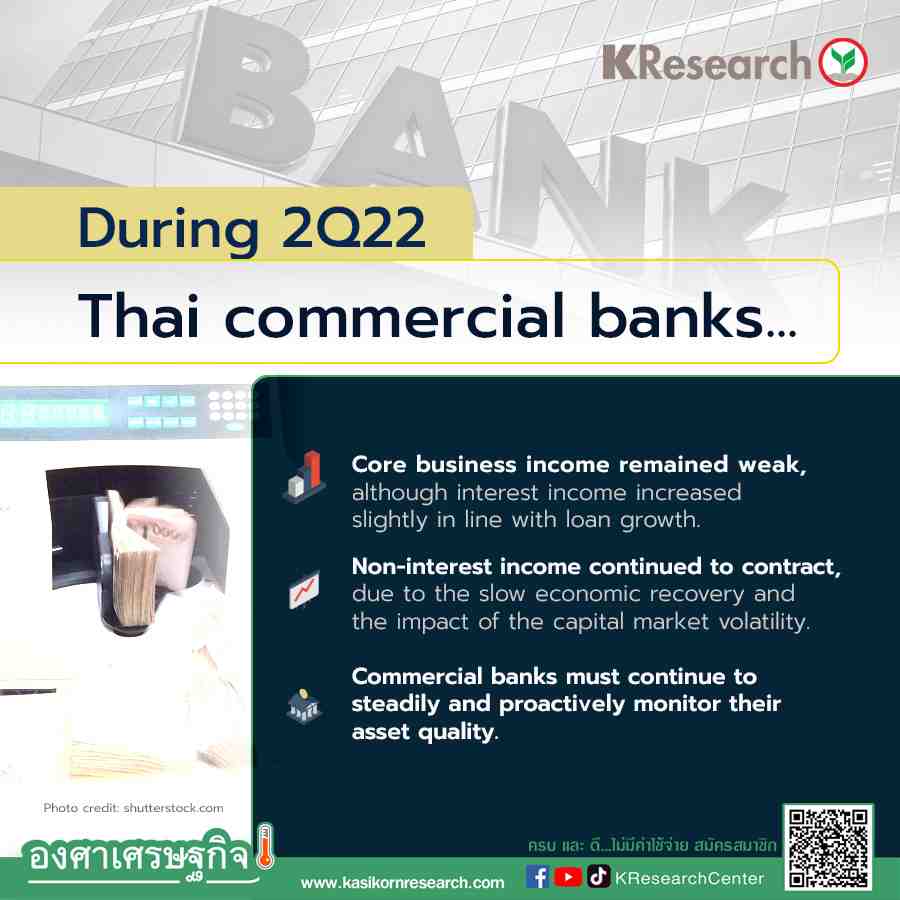 BANK

KResearch

During 2Q22

Thai commercial banks...

Core business income remained weak, although interest income increased slightly in line with loan growth.

Non-interest income continued to contract, due to the slow economic recovery and the impact of the capital market volatility.

Commercial banks must continue to steadily and proactively monitor their asset quality.

Photo credit: shutterstock.com

องศาเศรษฐกิจ

ครบ และ ดี...ไม่มีค่าใช้จ่าย สมัครสมาชิก

www.kasikornresearch.com

KResearchCenter